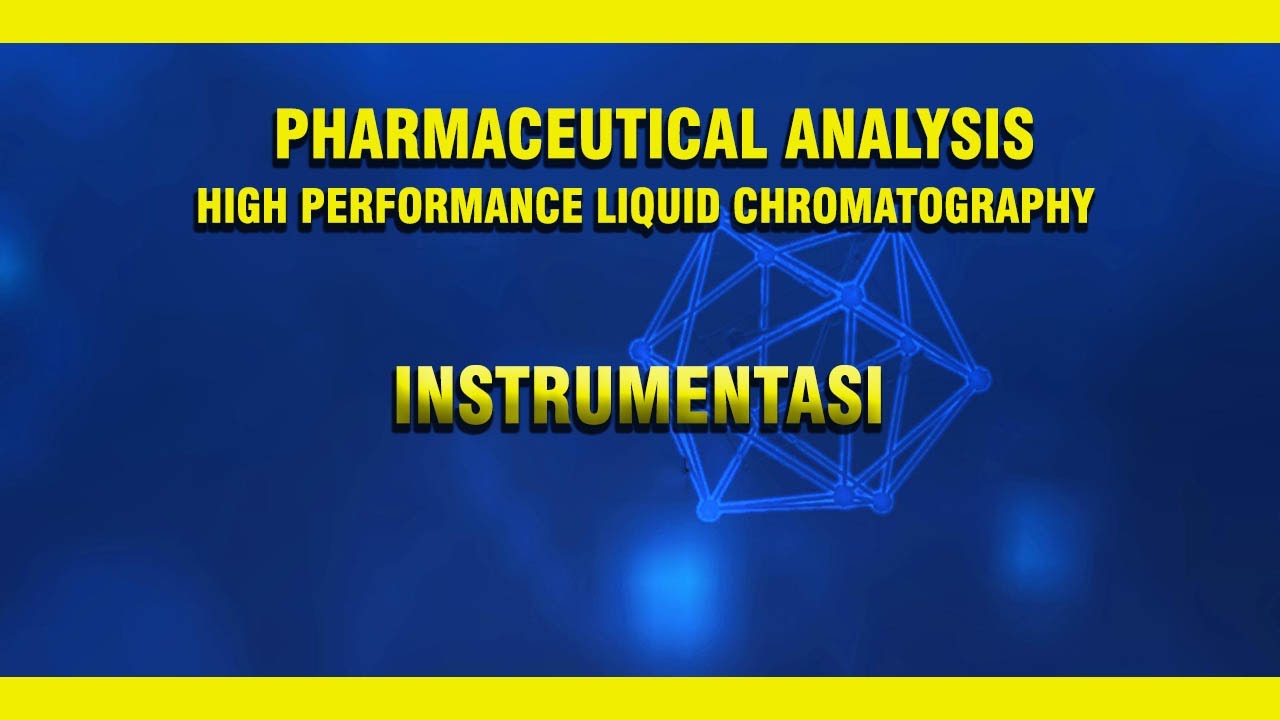 PHARMACEUTICAL ANALYSIS
HIGH PERFORMANCE LIQUID CHROMATOGRAPHY

INSTRUMENTASI